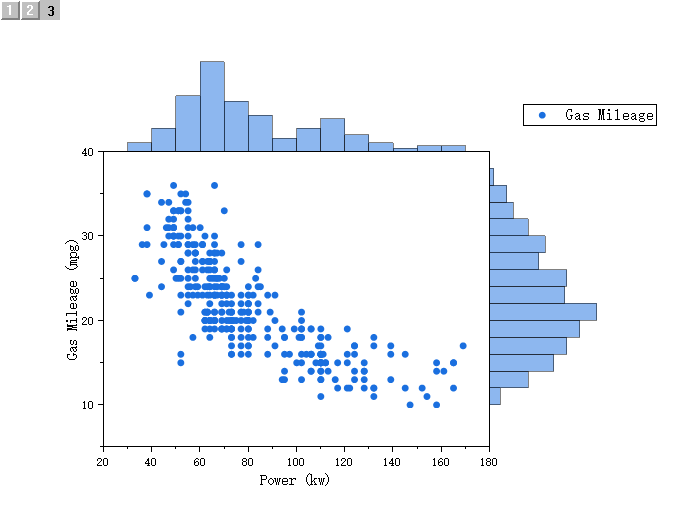 1 2 3

Gas Mileage

40

30

20

10

Gas Mileage (mpg)

20 40 60 80 100 120 140 160 180

Power (kw)